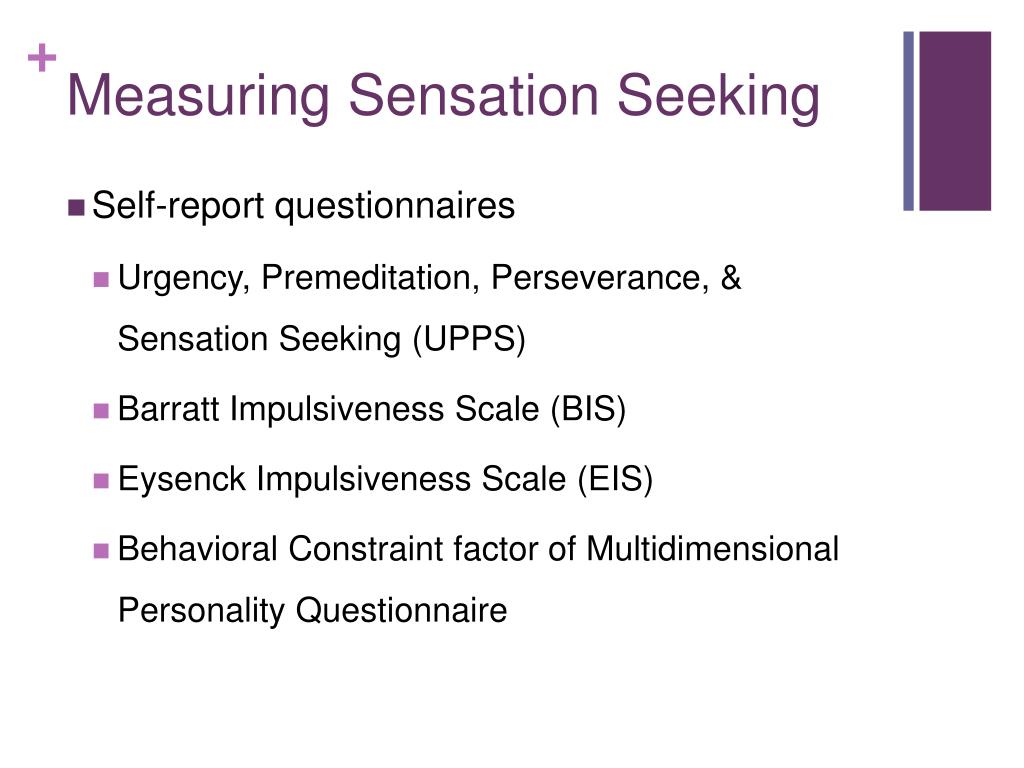 + Measuring Sensation Seeking

Self-report questionnaires

Urgency, Premeditation, Perseverance, & Sensation Seeking (UPPS)

Barratt Impulsiveness Scale (BIS)

Eysenck Impulsiveness Scale (EIS)

Behavioral Constraint factor of Multidimensional Personality Questionnaire